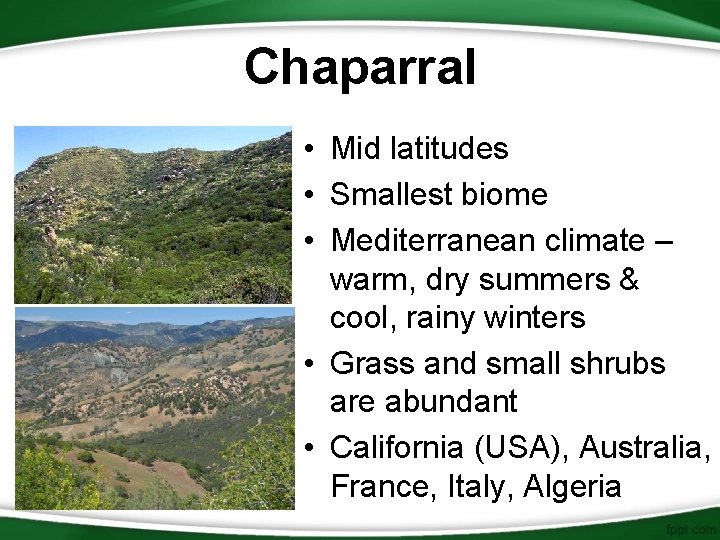 Chaparral

• Mid latitudes
• Smallest biome
• Mediterranean climate – warm, dry summers & cool, rainy winters
• Grass and small shrubs are abundant
• California (USA), Australia, France, Italy, Algeria

fppt.com